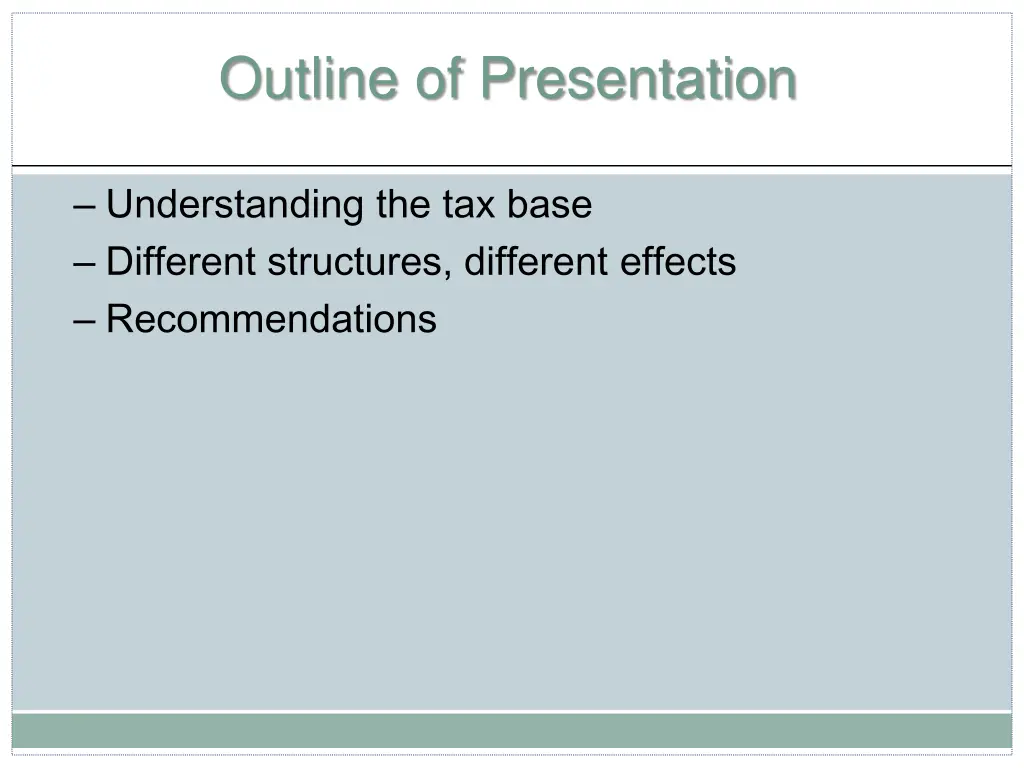 Outline of Presentation

– Understanding the tax base
– Different structures, different effects
– Recommendations